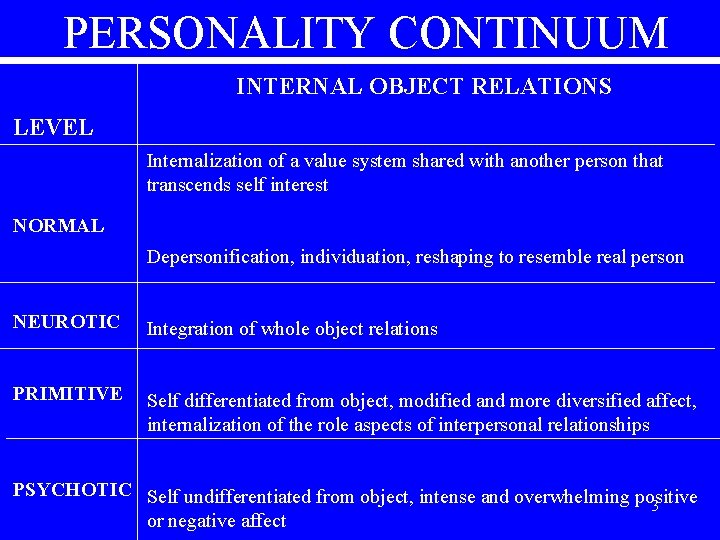 PERSONALITY CONTINUUM

| LEVEL | INTERNAL OBJECT RELATIONS |
|---|---|
| NORMAL | Internalization of a value system shared with another person that transcends self interest<br><br>Depersonification, individuation, reshaping to resemble real person |
| NEUROTIC | Integration of whole object relations |
| PRIMITIVE | Self differentiated from object, modified and more diversified affect, internalization of the role aspects of interpersonal relationships |
| PSYCHOTIC | Self undifferentiated from object, intense and overwhelming positive or negative affect |

3